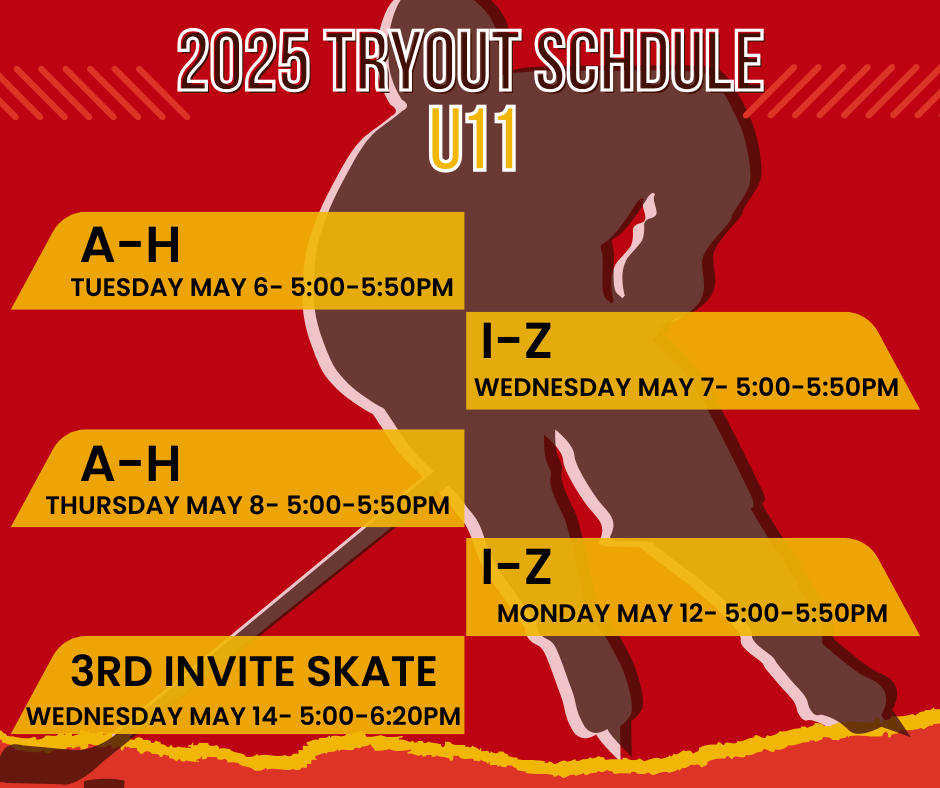 2025 TRYOUT SCHDULE
U11

A-H
TUESDAY MAY 6- 5:00-5:50PM

I-Z
WEDNESDAY MAY 7- 5:00-5:50PM

A-H
THURSDAY MAY 8- 5:00-5:50PM

I-Z
MONDAY MAY 12- 5:00-5:50PM

3RD INVITE SKATE
WEDNESDAY MAY 14- 5:00-6:20PM